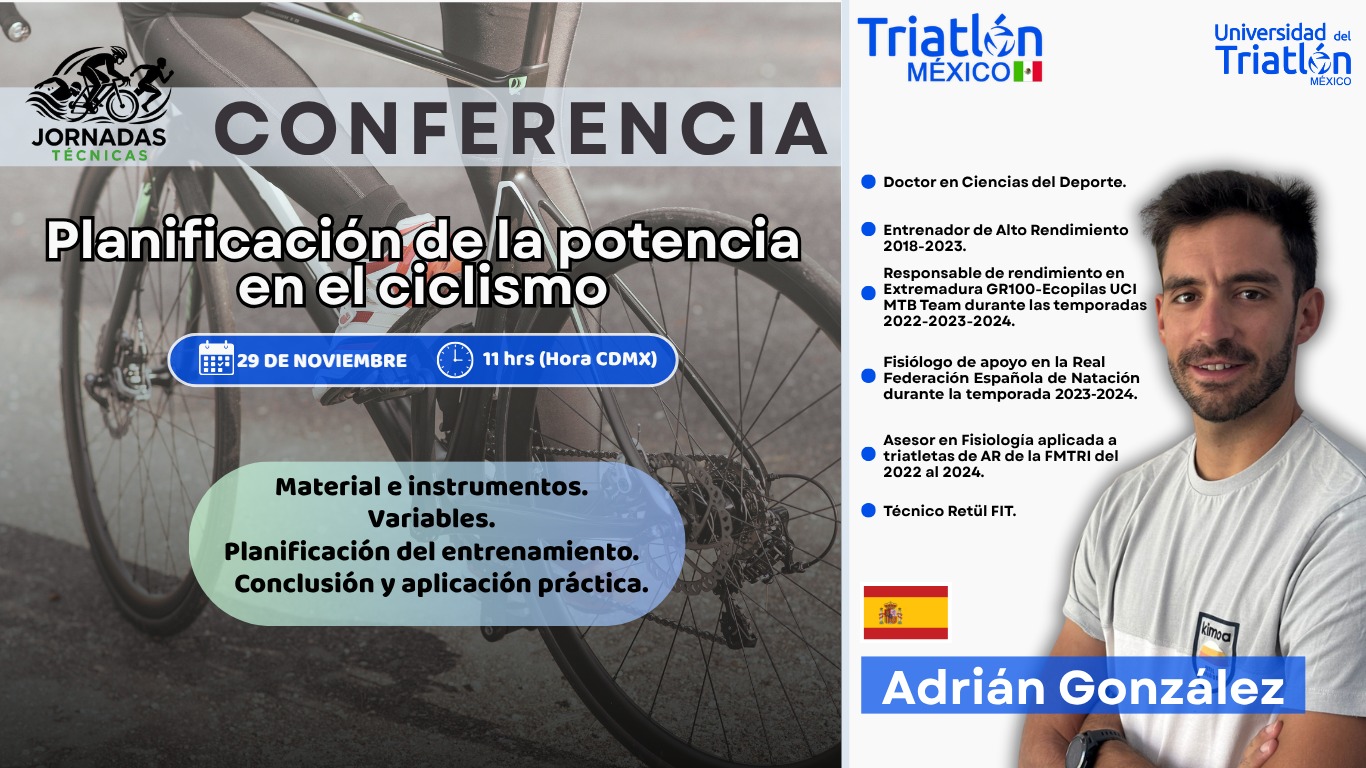 JORNADAS TÉCNICAS

CONFERENCIA

Planificación de la potencia en el ciclismo

29 DE NOVIEMBRE 11 hrs (Hora CDMX)

Material e instrumentos.
Variables.
Planificación del entrenamiento.
Conclusión y aplicación práctica.

Triatlón MÉXICO

Universidad del Triatlón MÉXICO

Doctor en Ciencias del Deporte.

Entrenador de Alto Rendimiento 2018-2023.

Responsable de rendimiento en Extremadura GR100-Ecopilas UCI MTB Team durante las temporadas 2022-2023-2024.

Fisiólogo de apoyo en la Real Federación Española de Natación durante la temporada 2023-2024.

Asesor en Fisiología aplicada a triatletas de AR de la FMTRI del 2022 al 2024.

Técnico Retül FIT.

kimoa

Adrián González